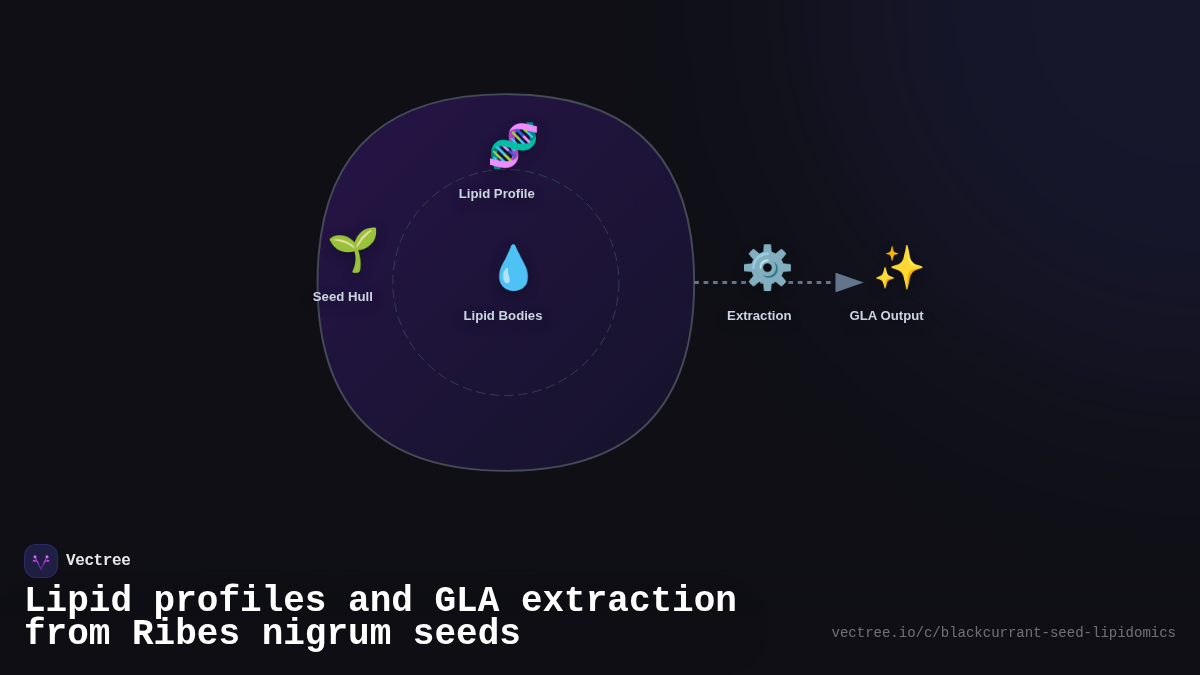 Lipid Profile

Seed Hull

Lipid Bodies

Extraction

GLA Output

Vectree

Lipid profiles and GLA extraction from Ribes nigrum seeds

vectree.io/c/blackcurrant-seed-lipidomics